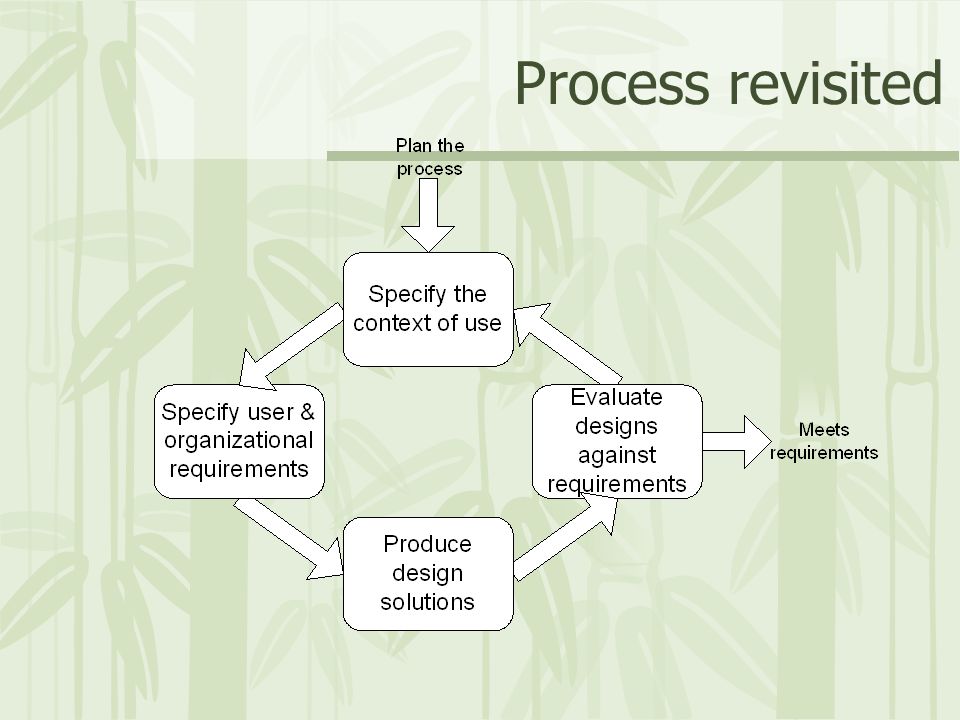 Process revisited

Plan the process

Specify the context of use

Specify user & organizational requirements

Produce design solutions

Evaluate designs against requirements

Meets requirements